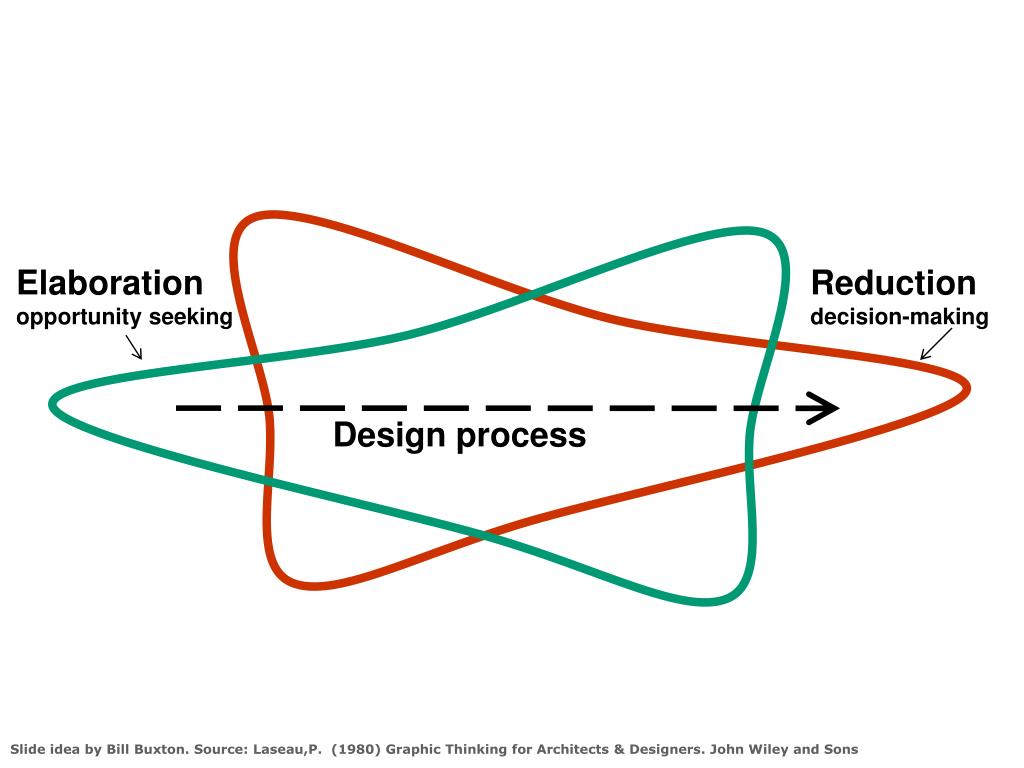 Elaboration
opportunity seeking

Reduction
decision-making

Design process

Slide idea by Bill Buxton. Source: Laseau,P. (1980) Graphic Thinking for Architects & Designers. John Wiley and Sons